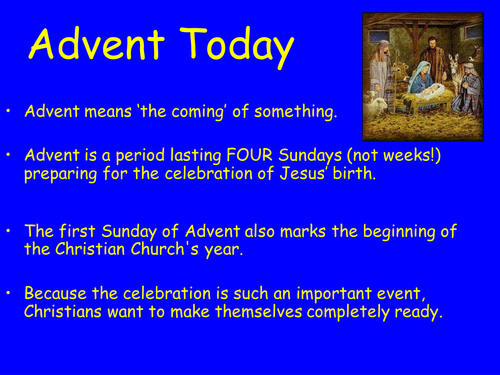 Advent Today

• Advent means ‘the coming’ of something.

• Advent is a period lasting FOUR Sundays (not weeks!) preparing for the celebration of Jesus’ birth.

• The first Sunday of Advent also marks the beginning of the Christian Church's year.

• Because the celebration is such an important event, Christians want to make themselves completely ready.